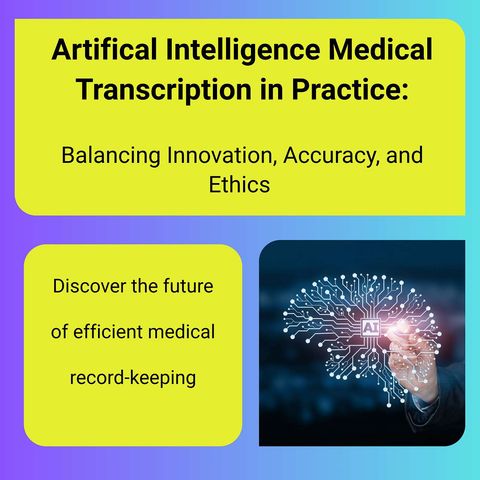 Artifical Intelligence Medical Transcription in Practice:

Balancing Innovation, Accuracy, and Ethics

Discover the future of efficient medical record-keeping

AI